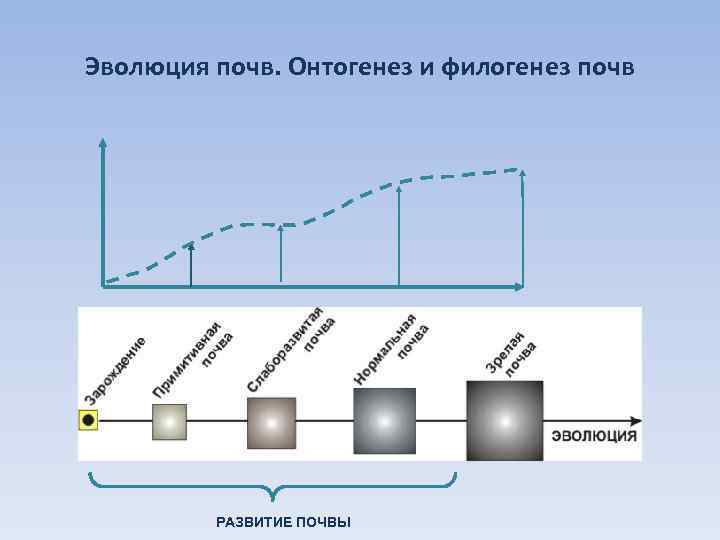 Эволюция почв. Онтогенез и филогенез почв

Зарождение

Примитивная почва

Слаборазвитая почва

Нормальная почва

Зрелая почва

ЭВОЛЮЦИЯ

РАЗВИТИЕ ПОЧВЫ